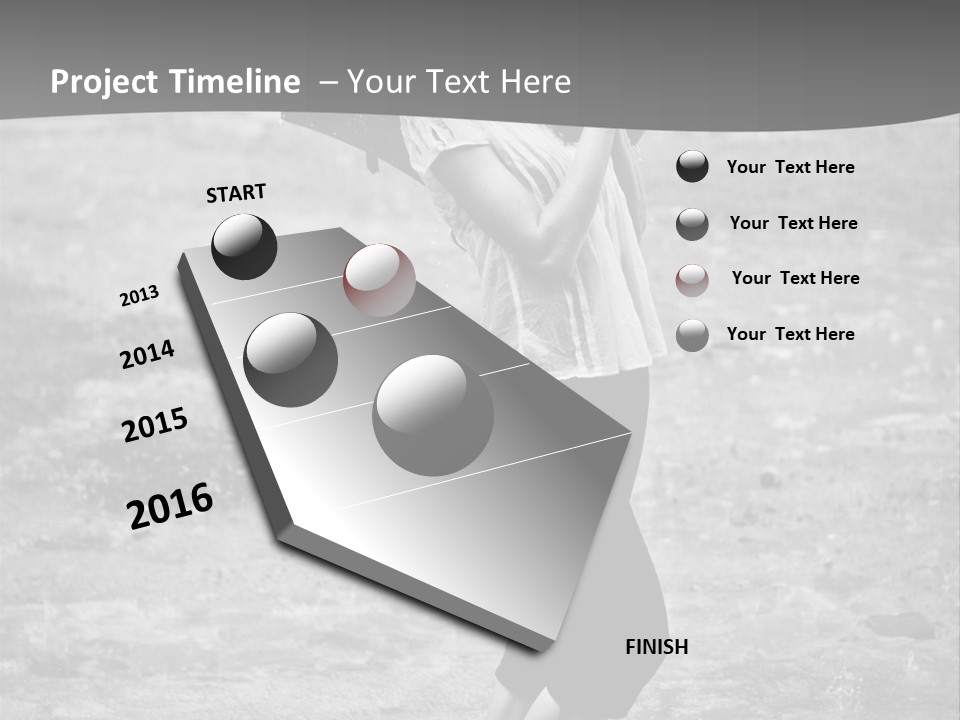 Project Timeline – Your Text Here

START

2013

2014

2015

2016

FINISH

Your Text Here

Your Text Here

Your Text Here

Your Text Here